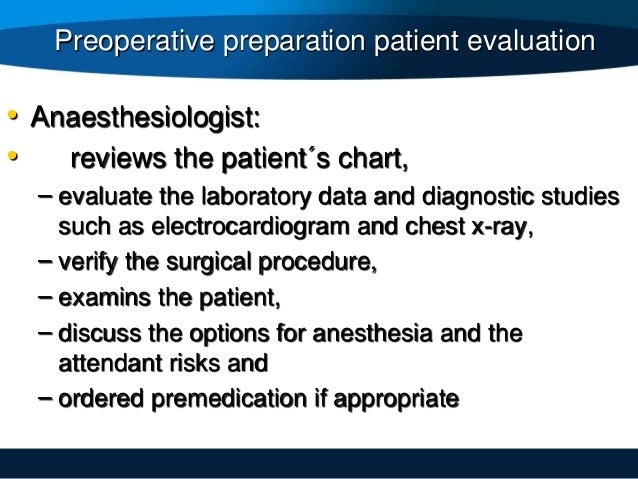 Preoperative preparation patient evaluation

• Anaesthesiologist:
• reviews the patient´s chart,
– evaluate the laboratory data and diagnostic studies such as electrocardiogram and chest x-ray,
– verify the surgical procedure,
– examins the patient,
– discuss the options for anesthesia and the attendant risks and
– ordered premedication if appropriate